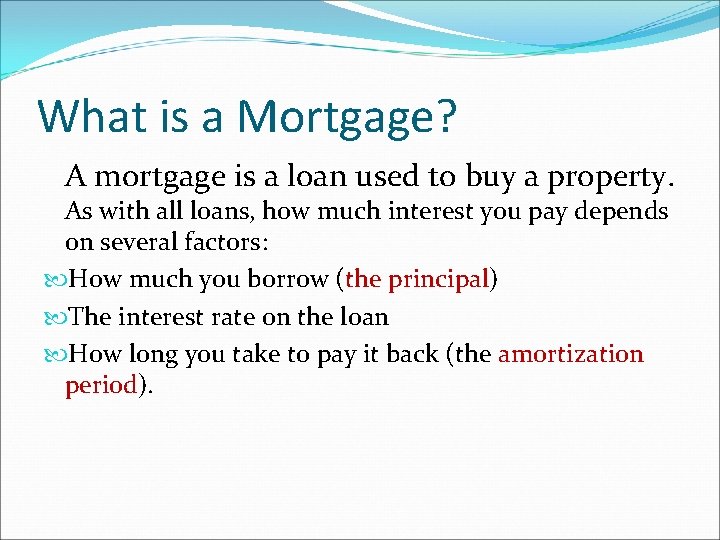 What is a Mortgage?

A mortgage is a loan used to buy a property.

As with all loans, how much interest you pay depends on several factors:

How much you borrow (the principal)

The interest rate on the loan

How long you take to pay it back (the amortization period).